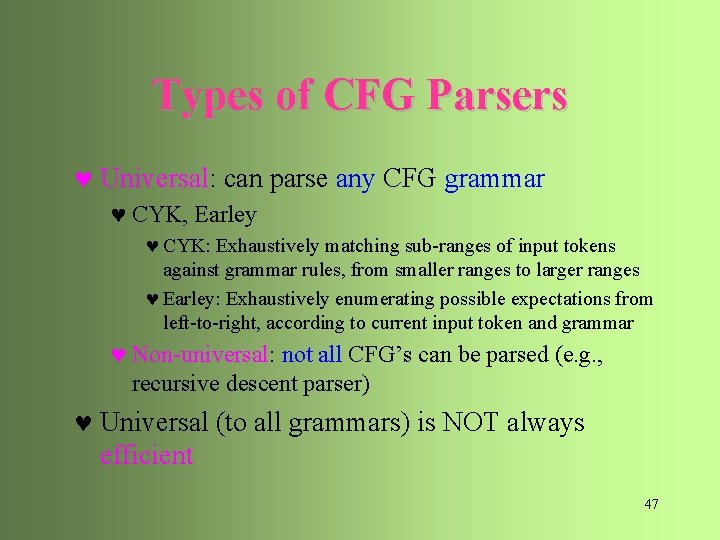 Types of CFG Parsers

♥ Universal: can parse any CFG grammar

♥ CYK, Earley

♥ CYK: Exhaustively matching sub-ranges of input tokens against grammar rules, from smaller ranges to larger ranges

♥ Earley: Exhaustively enumerating possible expectations from left-to-right, according to current input token and grammar

♥ Non-universal: not all CFG's can be parsed (e.g., recursive descent parser)

♥ Universal (to all grammars) is NOT always efficient

47